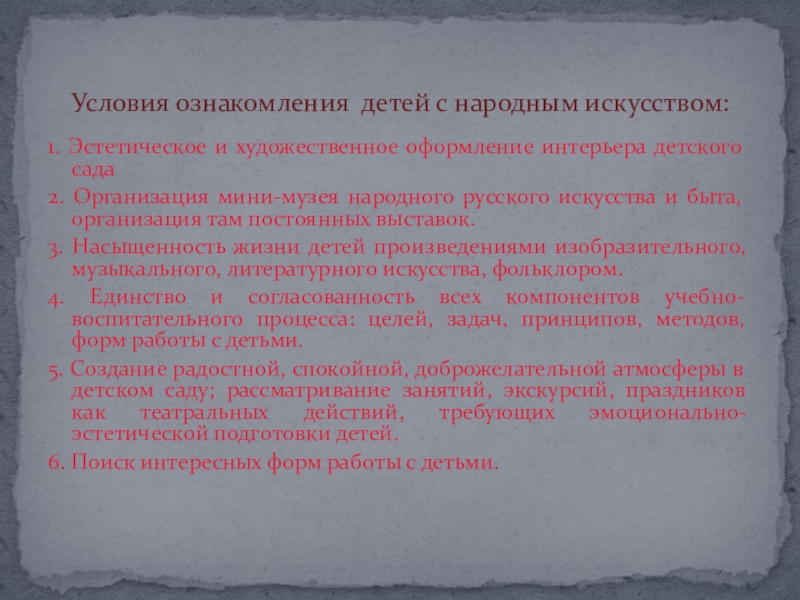 Условия ознакомления детей с народным искусством:

1. Эстетическое и художественное оформление интерьера детского сада

2. Организация мини-музея народного русского искусства и быта, организация там постоянных выставок.

3. Насыщенность жизни детей произведениями изобразительного, музыкального, литературного искусства, фольклором.

4. Единство и согласованность всех компонентов учебно-воспитательного процесса: целей, задач, принципов, методов, форм работы с детьми.

5. Создание радостной, спокойной, доброжелательной атмосферы в детском саду; рассматривание занятий, экскурсий, праздников как театральных действий, требующих эмоционально-эстетической подготовки детей.

6. Поиск интересных форм работы с детьми.